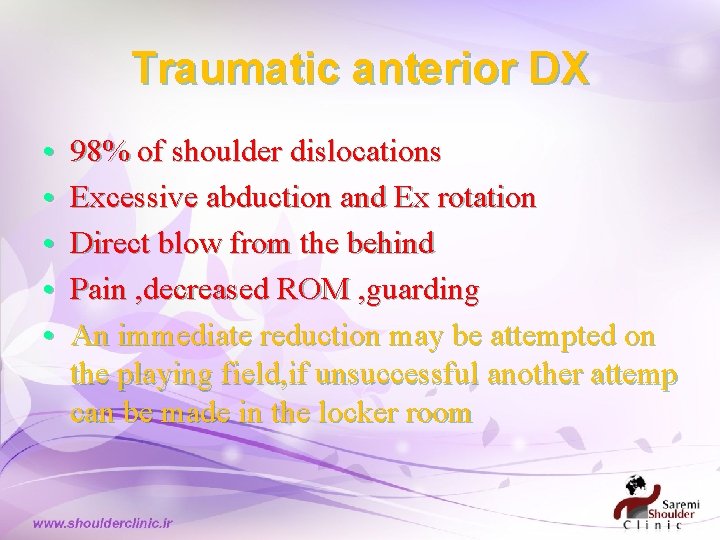 Traumatic anterior DX

• 98% of shoulder dislocations
• Excessive abduction and Ex rotation
• Direct blow from the behind
• Pain ,decreased ROM ,guarding
• An immediate reduction may be attempted on the playing field,if unsuccessful another attemp can be made in the locker room

www.shoulderclinic.ir

Saremi
Shoulder
Clinic